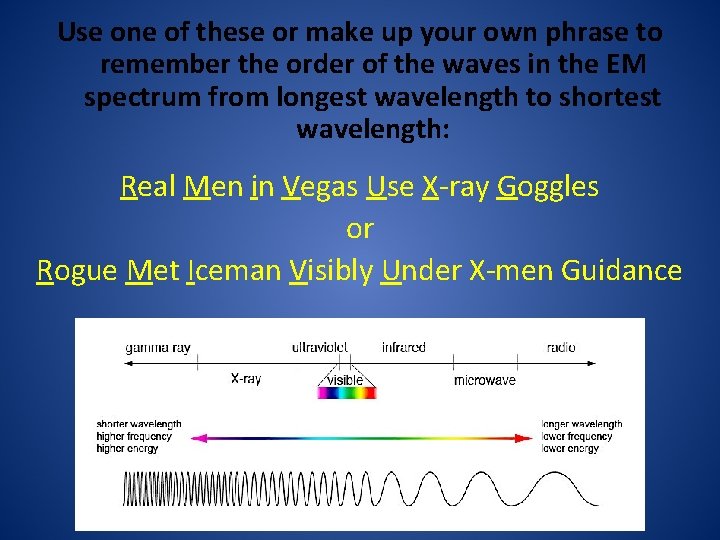 Use one of these or make up your own phrase to remember the order of the waves in the EM spectrum from longest wavelength to shortest wavelength:

Real Men in Vegas Use X-ray Goggles
or
Rogue Met Iceman Visibly Under X-men Guidance

gamma ray
ultraviolet
infrared
radio
X-ray
visible
microwave

shorter wavelength
higher frequency
higher energy

longer wavelength
lower frequency
lower energy